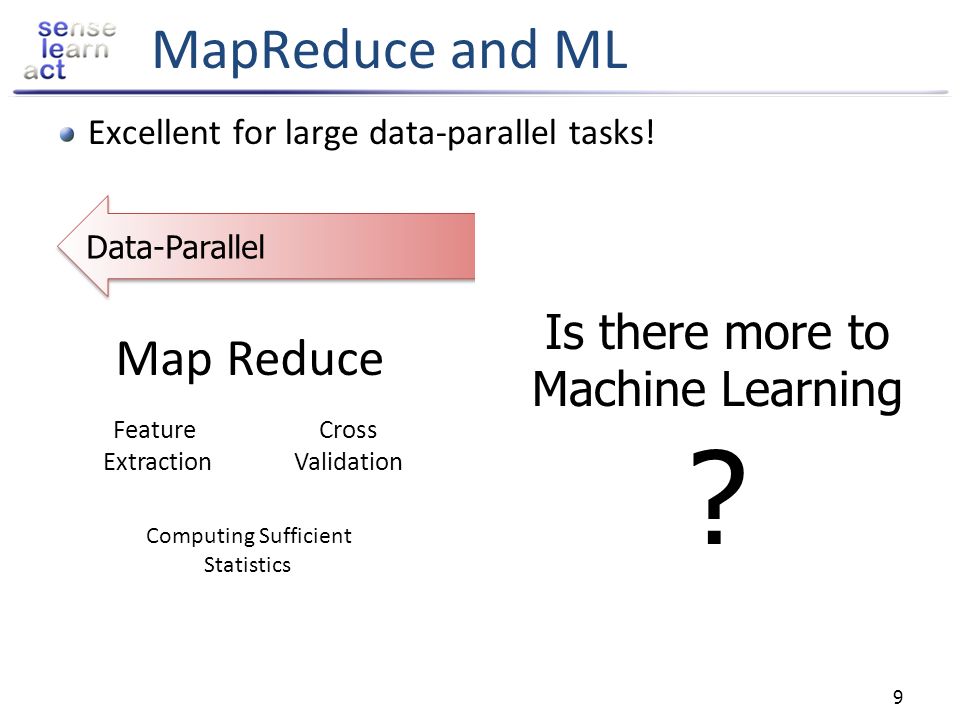 sense
learn
act

MapReduce and ML

Excellent for large data-parallel tasks!

Data-Parallel

Map Reduce

Feature Extraction

Cross Validation

Computing Sufficient Statistics

Is there more to Machine Learning

?

9